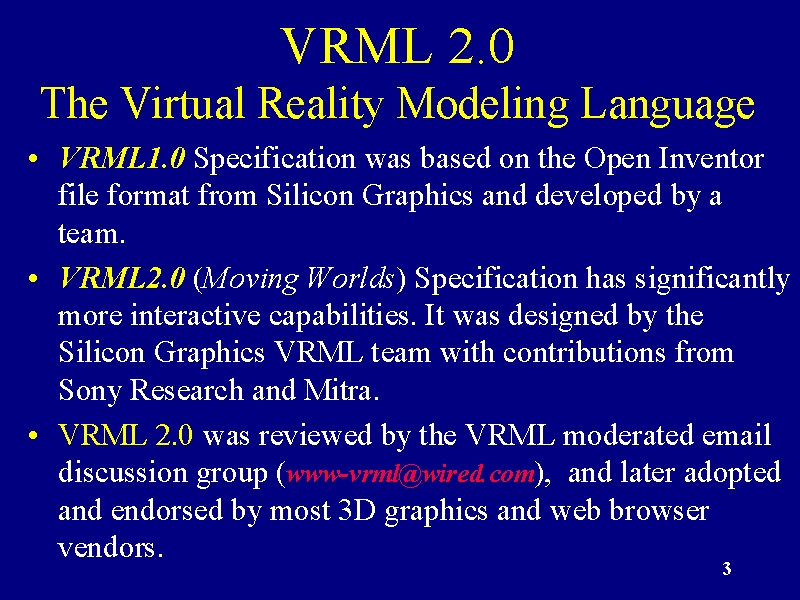 VRML 2.0
The Virtual Reality Modeling Language

• VRML1.0 Specification was based on the Open Inventor file format from Silicon Graphics and developed by a team.

• VRML2.0 (Moving Worlds) Specification has significantly more interactive capabilities. It was designed by the Silicon Graphics VRML team with contributions from Sony Research and Mitra.

• VRML 2.0 was reviewed by the VRML moderated email discussion group (www-vrml@wired.com), and later adopted and endorsed by most 3D graphics and web browser vendors.

3